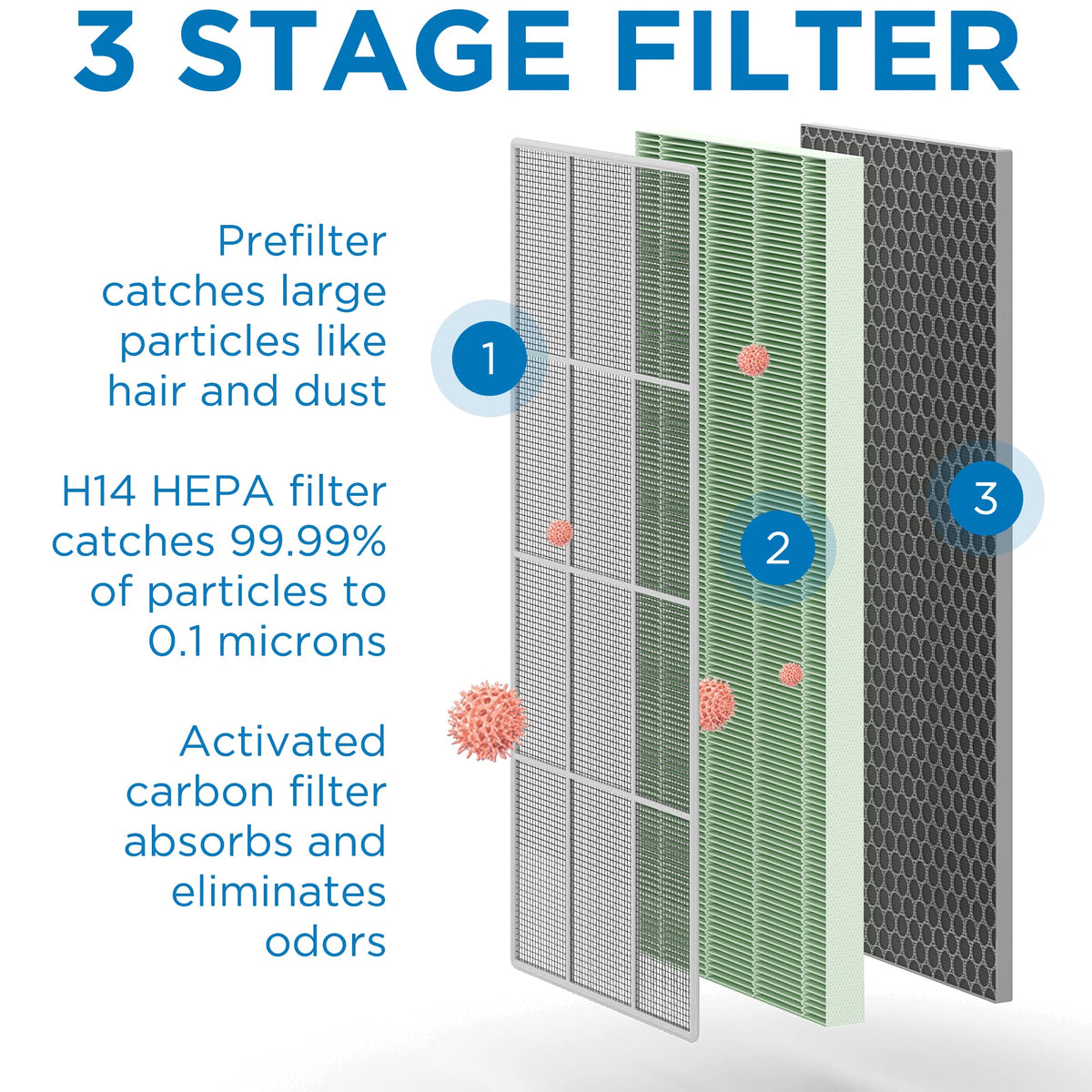 3 STAGE FILTER

Prefilter catches large particles like hair and dust

H14 HEPA filter catches 99.99% of particles to 0.1 microns

Activated carbon filter absorbs and eliminates odors

1

2

3